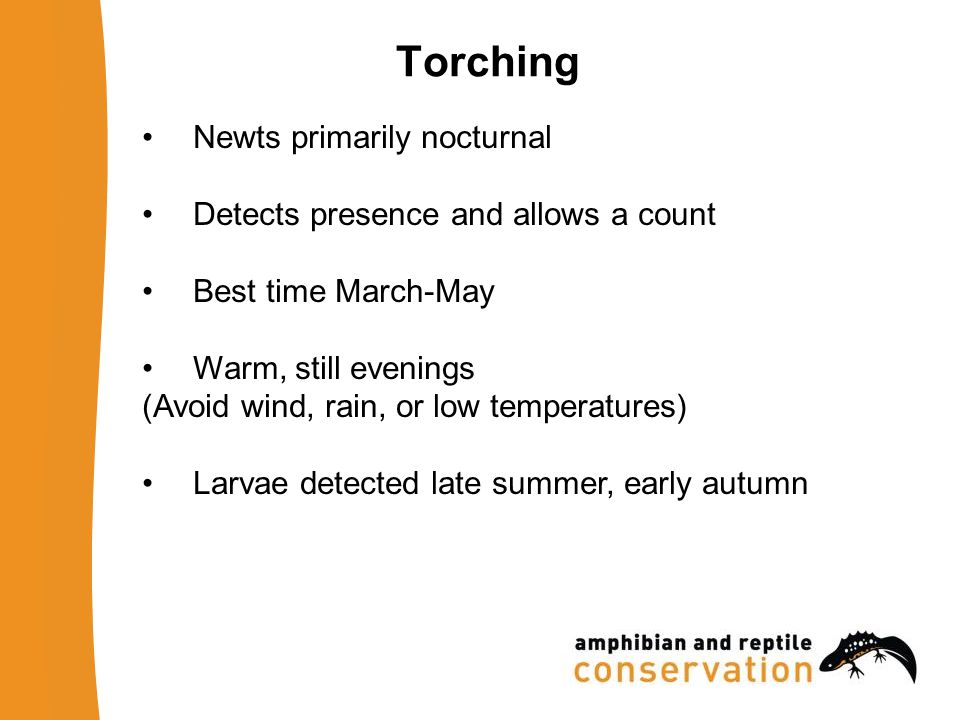 Torching

• Newts primarily nocturnal

• Detects presence and allows a count

• Best time March-May

• Warm, still evenings
(Avoid wind, rain, or low temperatures)

• Larvae detected late summer, early autumn

amphibian and reptile
conservation